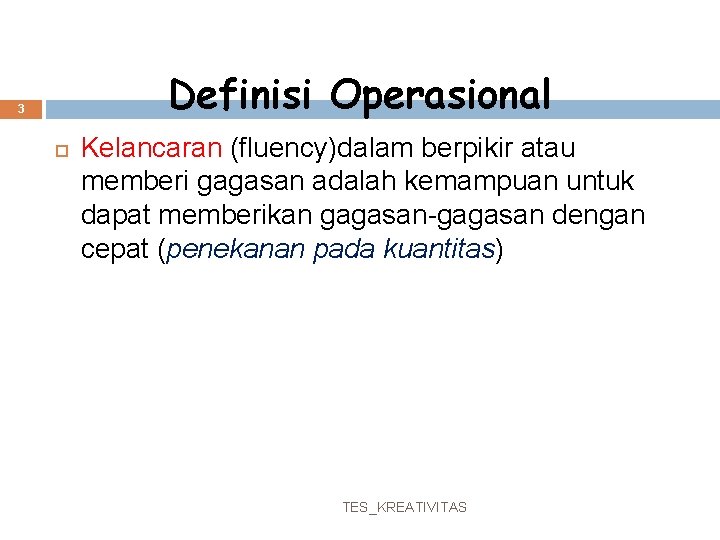 3

Definisi Operasional

Kelancaran (fluency)dalam berpikir atau memberi gagasan adalah kemampuan untuk dapat memberikan gagasan-gagasan dengan cepat (penekanan pada kuantitas)

TES_KREATIVITAS